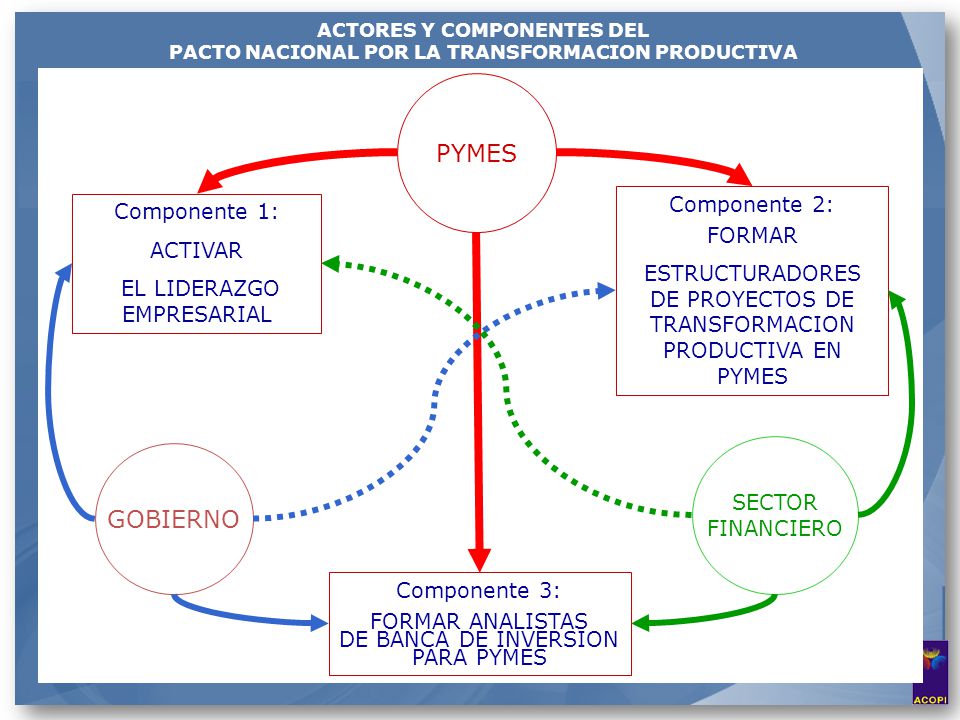 ACTORES Y COMPONENTES DEL
PACTO NACIONAL POR LA TRANSFORMACION PRODUCTIVA

PYMES

Componente 1:
ACTIVAR
EL LIDERAZGO EMPRESARIAL

Componente 2:
FORMAR
ESTRUCTURADORES DE PROYECTOS DE TRANSFORMACION PRODUCTIVA EN PYMES

GOBIERNO

SECTOR FINANCIERO

Componente 3:
FORMAR ANALISTAS DE BANCA DE INVERSION PARA PYMES

ACOPI